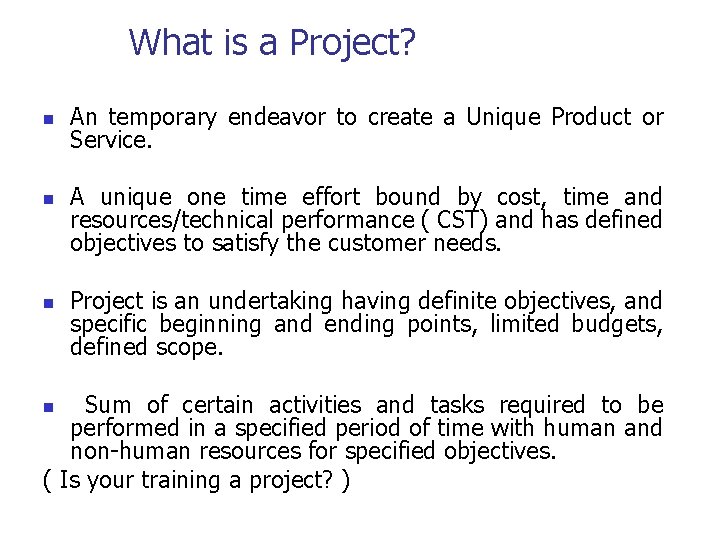 What is a Project?

An temporary endeavor to create a Unique Product or Service.

A unique one time effort bound by cost, time and resources/technical performance ( CST) and has defined objectives to satisfy the customer needs.

Project is an undertaking having definite objectives, and specific beginning and ending points, limited budgets, defined scope.

Sum of certain activities and tasks required to be performed in a specified period of time with human and non-human resources for specified objectives.

( Is your training a project? )